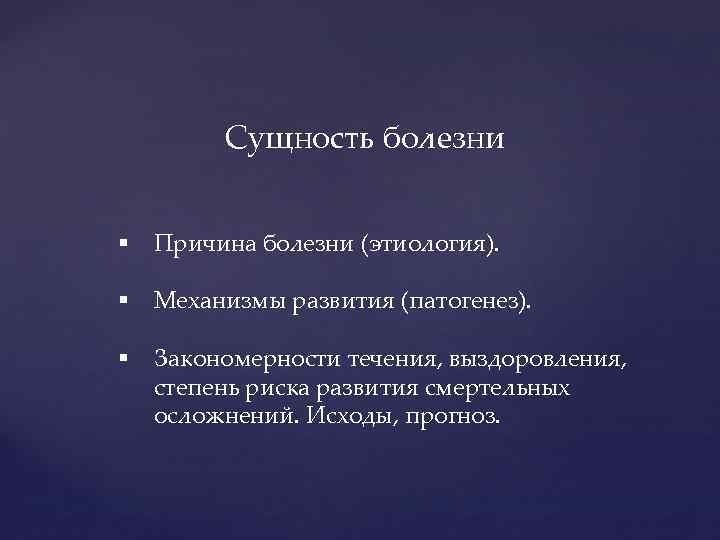 Сущность болезни

▪ Причина болезни (этиология).

▪ Механизмы развития (патогенез).

▪ Закономерности течения, выздоровления, степень риска развития смертельных осложнений. Исходы, прогноз.